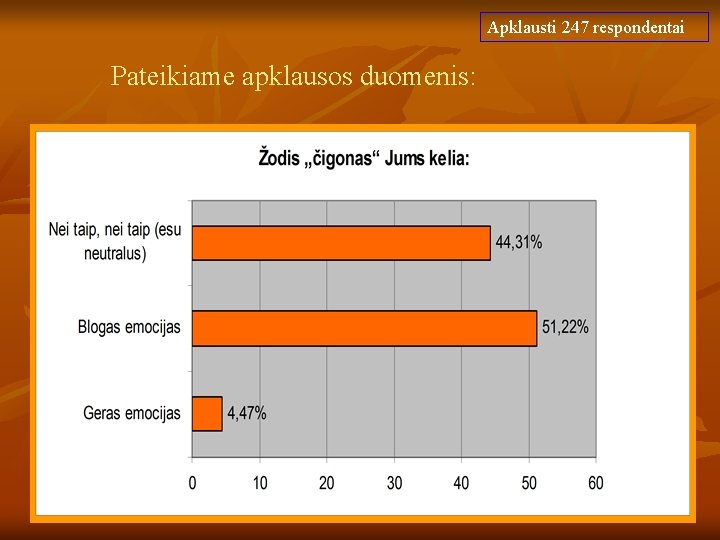 Apklausti 247 respondentai

Pateikiame apklausos duomenis:

Žodis „čigonas“ Jums kelia:

Nei taip, nei taip (esu neutralus) 44,31%

Blogas emocijas 51,22%

Geras emocijas 4,47%

0 10 20 30 40 50 60